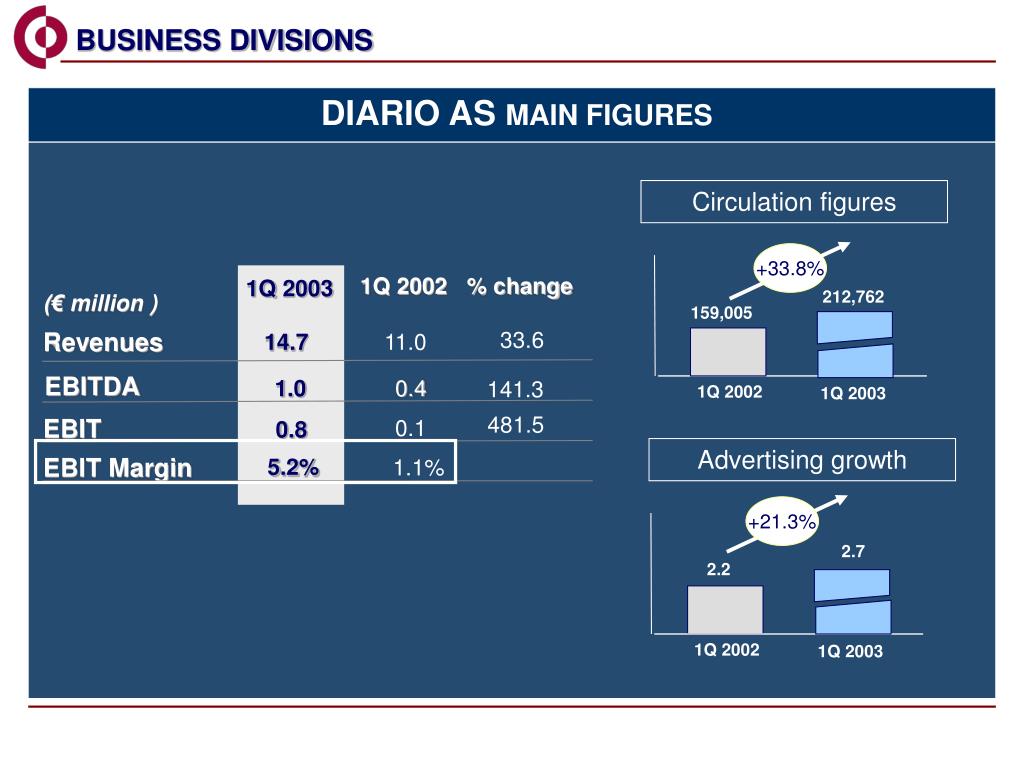 BUSINESS DIVISIONS

DIARIO AS MAIN FIGURES

| (€ million ) | 1Q 2003 | 1Q 2002 | % change |
|---|---|---|---|
| Revenues | 14.7 | 11.0 | 33.6 |
| EBITDA | 1.0 | 0.4 | 141.3 |
| EBIT | 0.8 | 0.1 | 481.5 |
| EBIT Margin | 5.2% | 1.1% | |

Circulation figures

+33.8%

159,005

212,762

1Q 2002

1Q 2003

Advertising growth

+21.3%

2.2

2.7

1Q 2002

1Q 2003